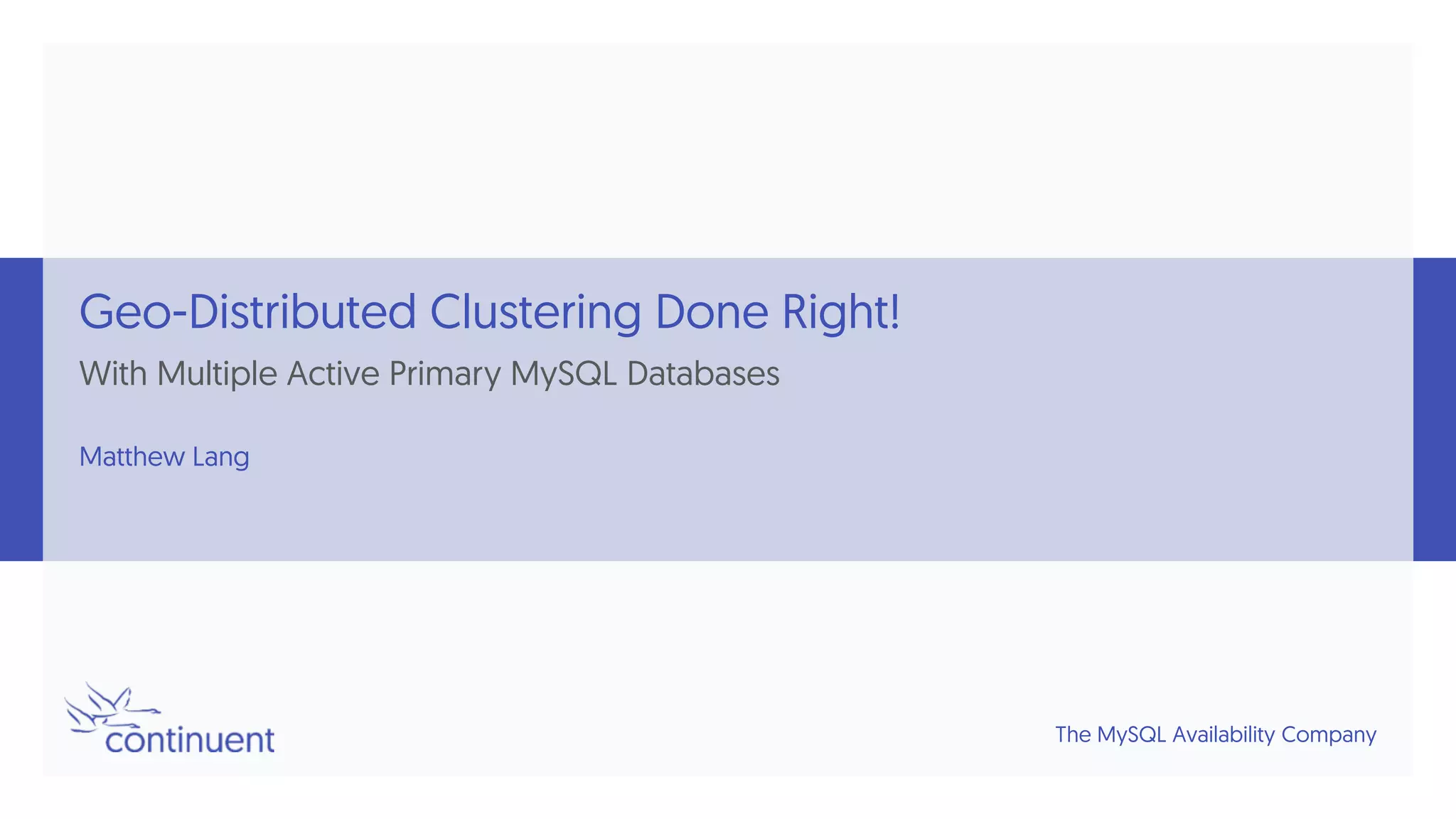 Geo-Distributed Clustering Done Right!

With Multiple Active Primary MySQL Databases

Matthew Lang

continuent

The MySQL Availability Company